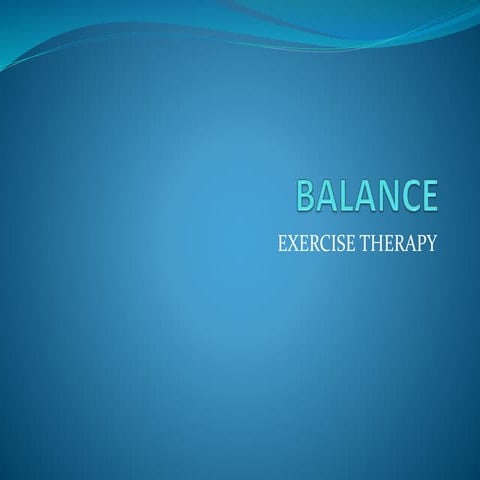 BALANCE

EXERCISE THERAPY